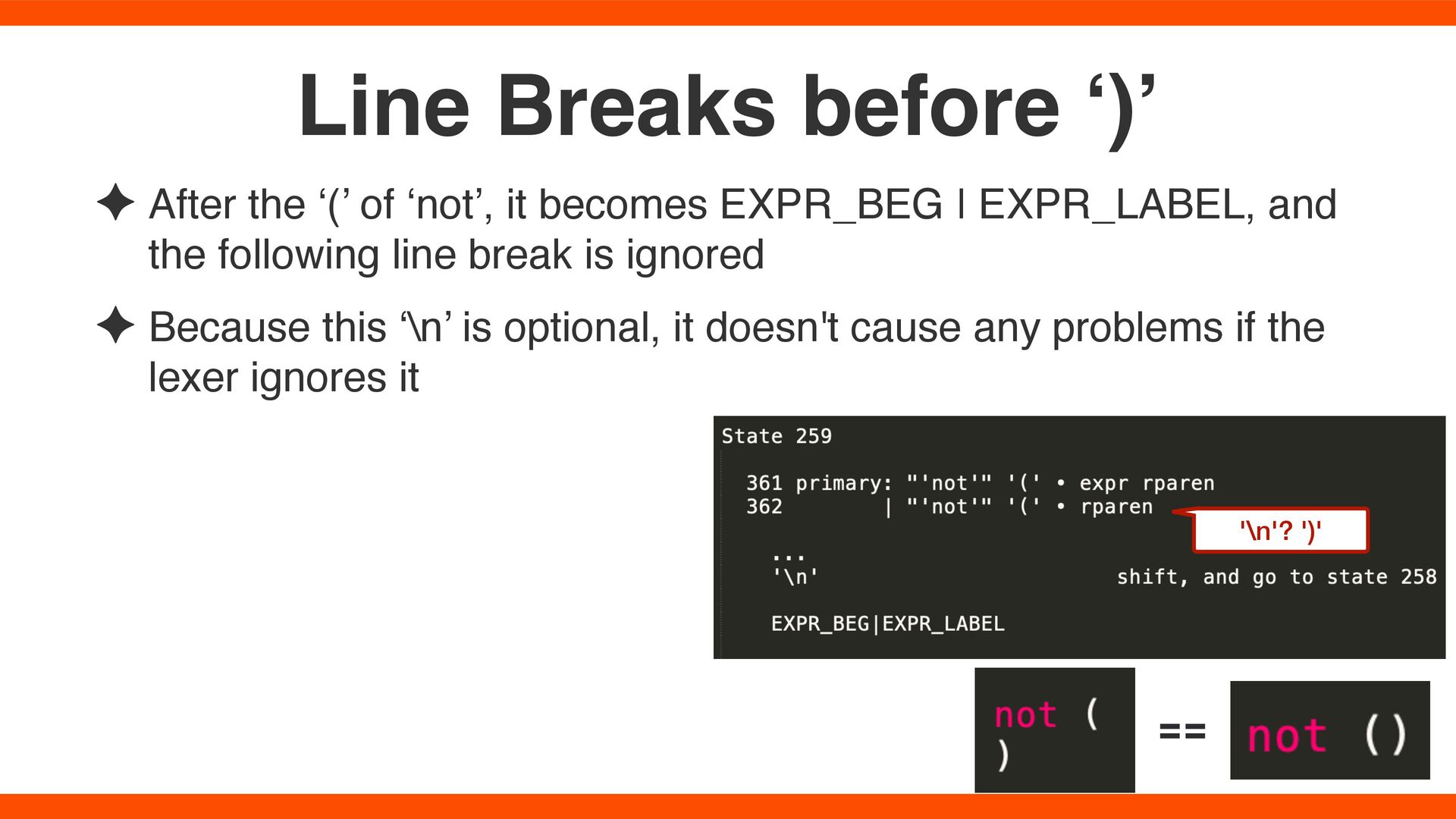 Line Breaks before ‘)’

✦ After the ‘(’ of ‘not’, it becomes EXPR_BEG | EXPR_LABEL, and the following line break is ignored

✦ Because this ‘\n’ is optional, it doesn't cause any problems if the lexer ignores it

State 259

361 primary: "'not'" '(' • expr rparen
362        | "'not'" '(' • rparen

'\n'? ')'

...
'\n'                    shift, and go to state 258

EXPR_BEG|EXPR_LABEL

not (
)

==

not ()